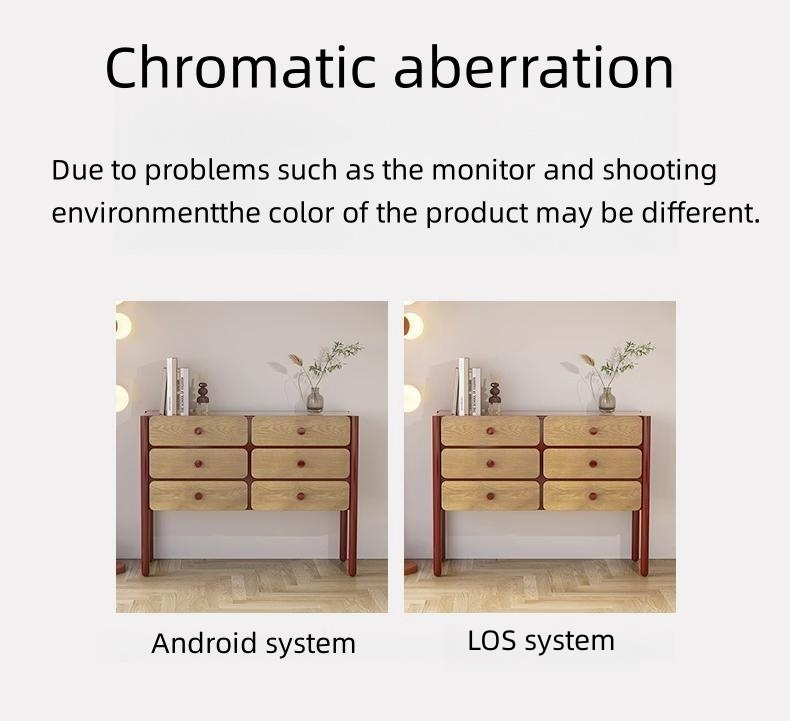 Chromatic aberration

Due to problems such as the monitor and shooting environmentthe color of the product may be different.

Android system

LOS system